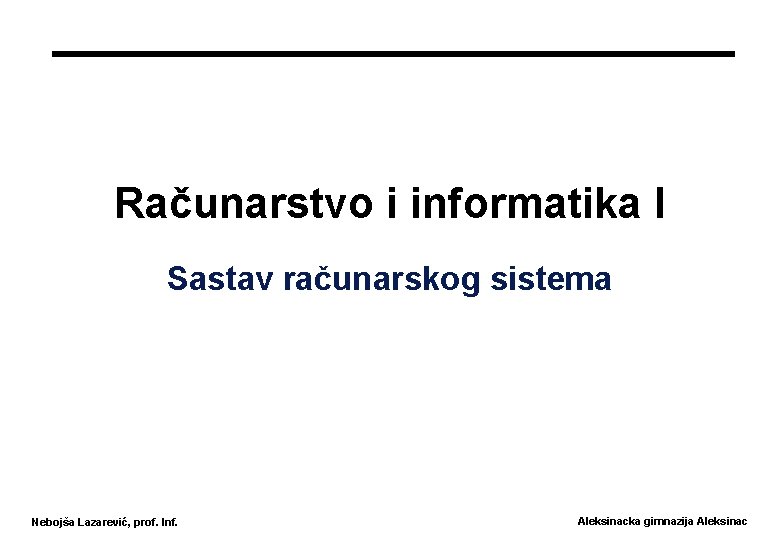 Računarstvo i informatika I

Sastav računarskog sistema

Nebojša Lazarević, prof. Inf.

Aleksinacka gimnazija Aleksinac